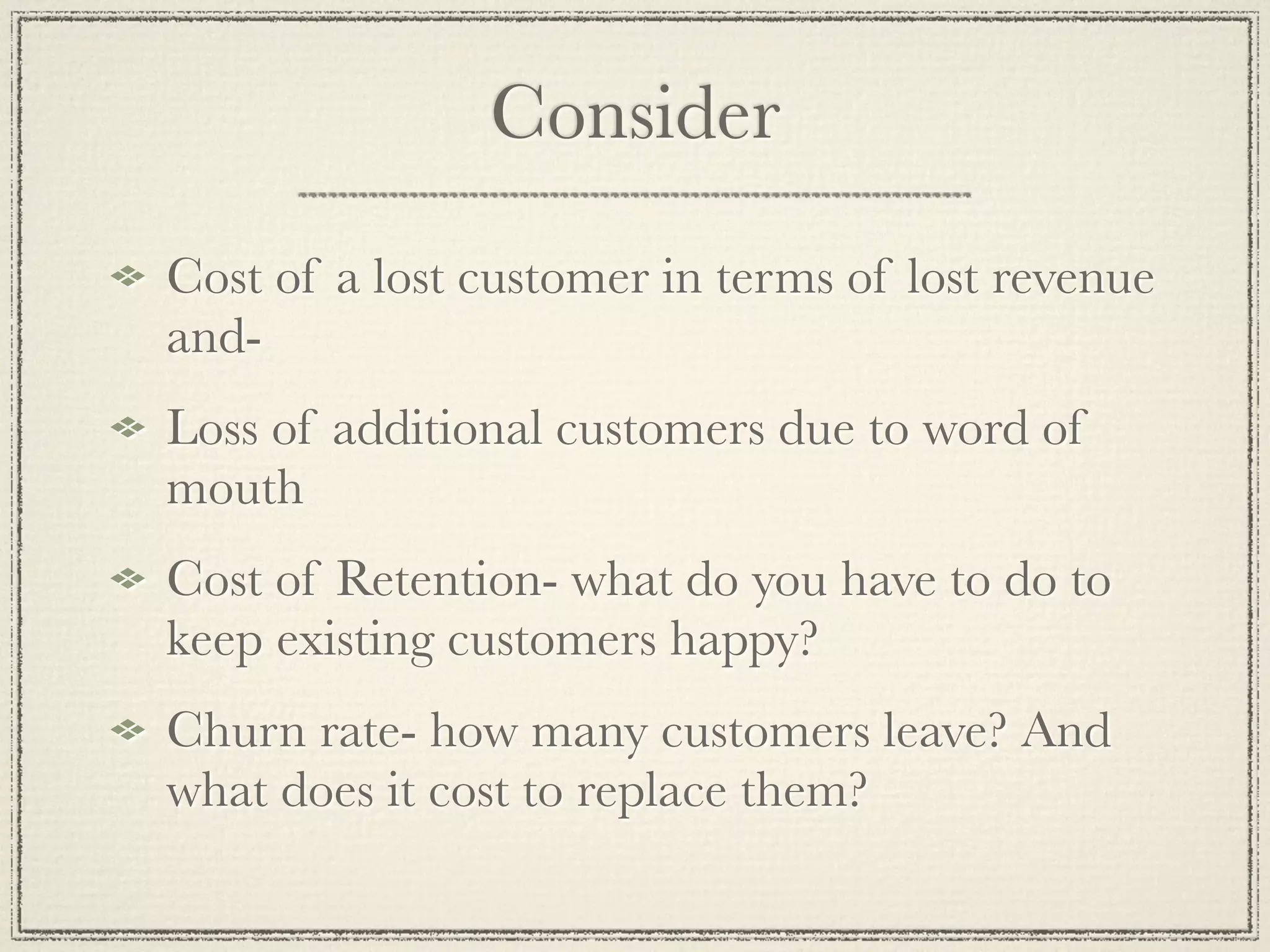 Consider

Cost of a lost customer in terms of lost revenue and-

Loss of additional customers due to word of mouth

Cost of Retention- what do you have to do to keep existing customers happy?

Churn rate- how many customers leave? And what does it cost to replace them?